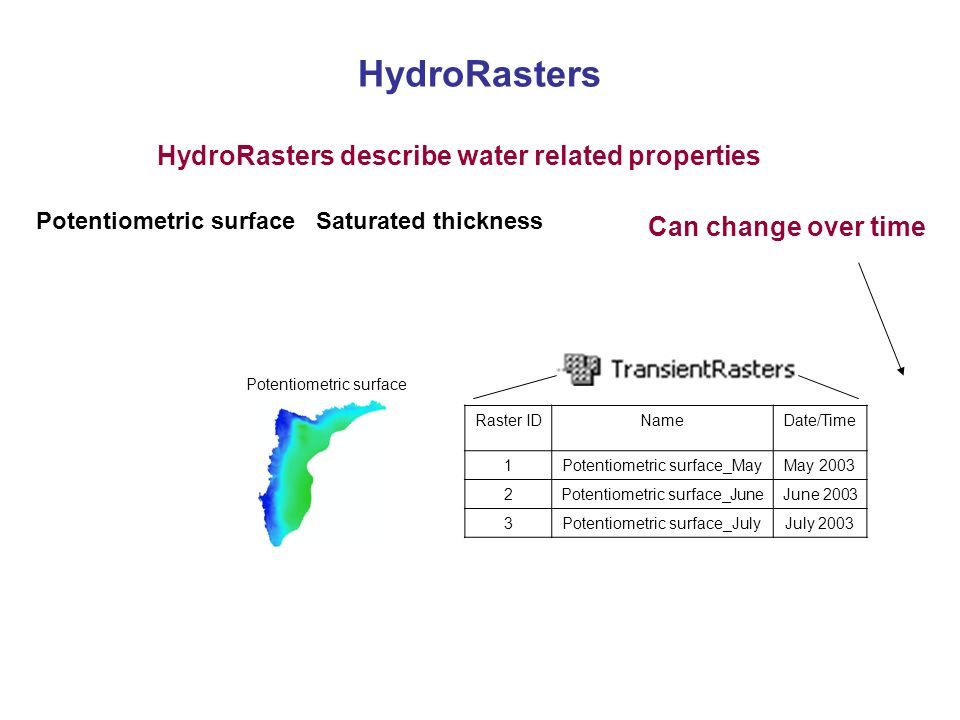 HydroRasters

HydroRasters describe water related properties

Potentiometric surface Saturated thickness

Can change over time

Potentiometric surface

TransientRasters

| Raster ID | Name | Date/Time |
|---|---|---|
| 1 | Potentiometric surface_May | May 2003 |
| 2 | Potentiometric surface_June | June 2003 |
| 3 | Potentiometric surface_July | July 2003 |